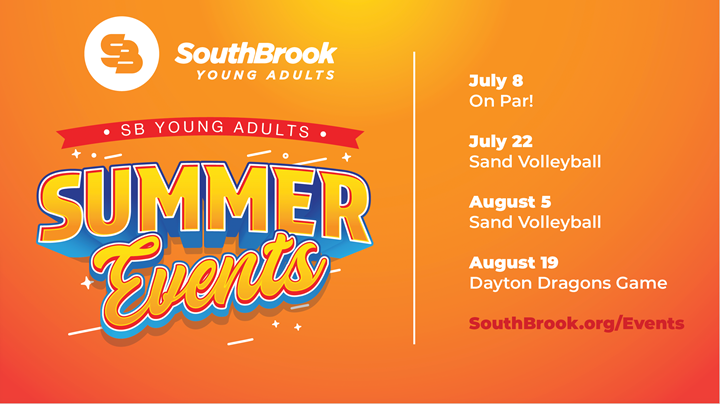 SB

SouthBrook
YOUNG ADULTS

SB YOUNG ADULTS

SUMMER
Events

July 8
On Par!

July 22
Sand Volleyball

August 5
Sand Volleyball

August 19
Dayton Dragons Game

SouthBrook.org/Events